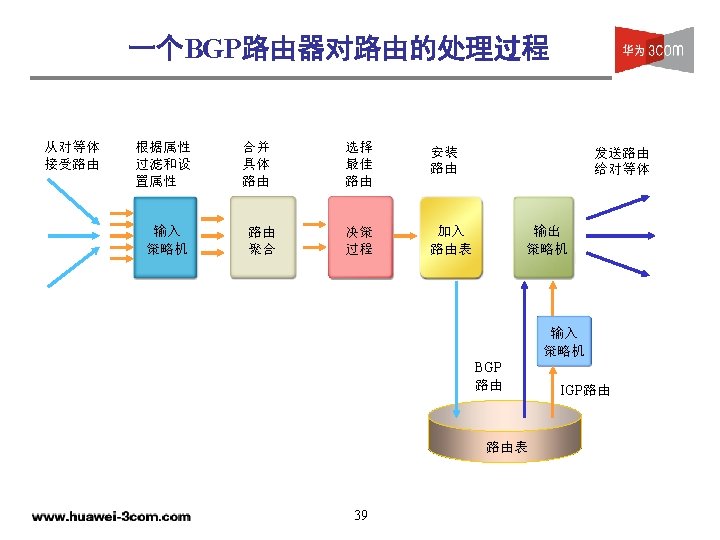 一个BGP路由器对路由的处理过程

华为 3COM

从对等体接受路由

根据属性过滤和设置属性

合并具体路由

选择最佳路由

安装路由

发送路由给对等体

输入策略机

路由聚合

决策过程

加入路由表

输出策略机

输入策略机

BGP路由

IGP路由

路由表

www.huawei-3com.com

39